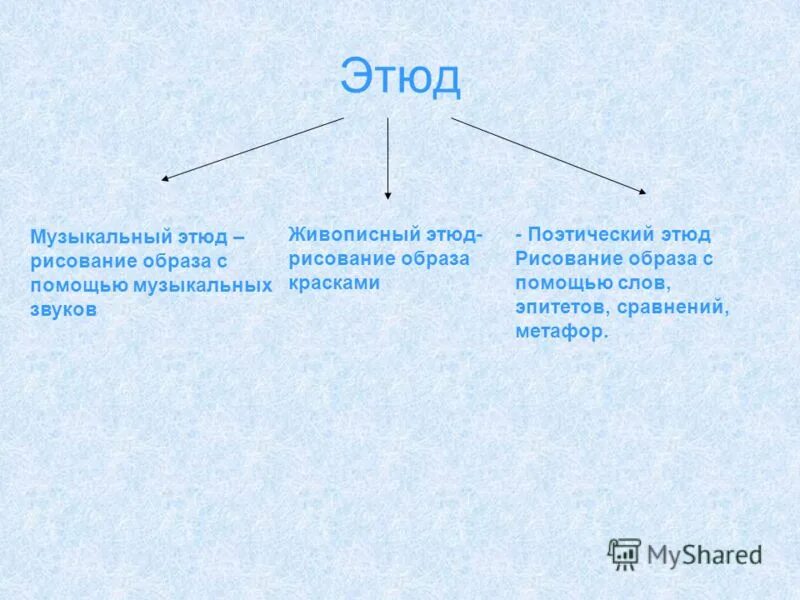 Этюд

Музыкальный этюд – рисование образа с помощью музыкальных звуков

Живописный этюд- рисование образа красками

- Поэтический этюд Рисование образа с помощью слов, эпитетов, сравнений, метафор.

MyShared